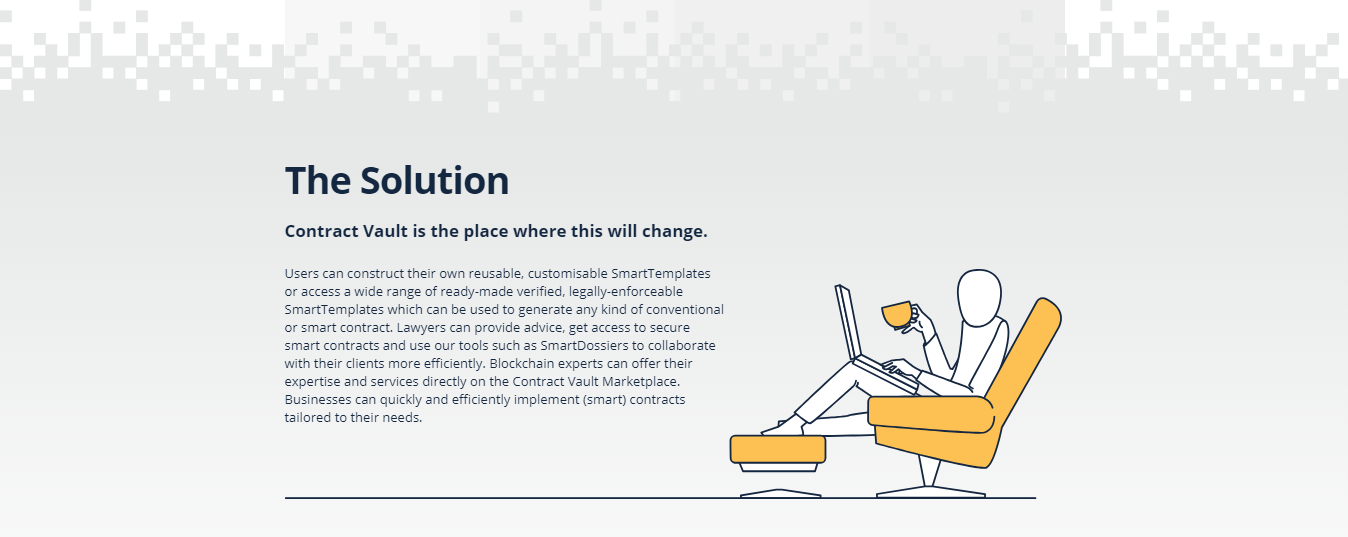 The Solution

Contract Vault is the place where this will change.

Users can construct their own reusable, customisable SmartTemplates or access a wide range of ready-made verified, legally-enforceable SmartTemplates which can be used to generate any kind of conventional or smart contract. Lawyers can provide advice, get access to secure smart contracts and use our tools such as SmartDossiers to collaborate with their clients more efficiently. Blockchain experts can offer their expertise and services directly on the Contract Vault Marketplace. Businesses can quickly and efficiently implement (smart) contracts tailored to their needs.